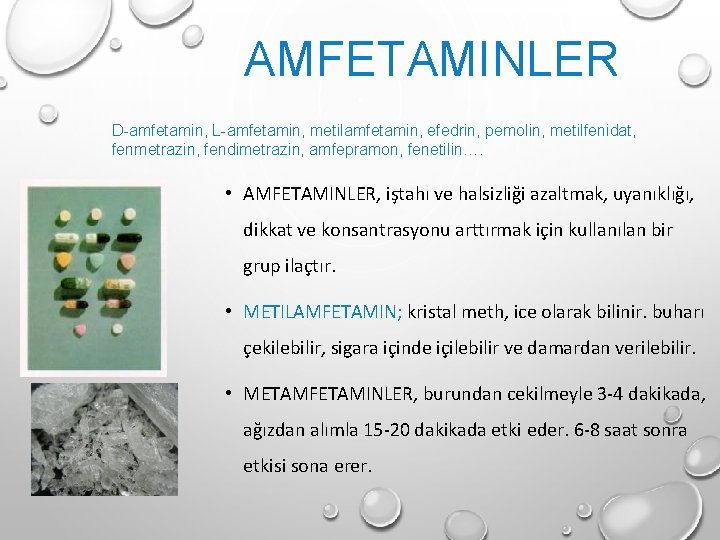 AMFETAMINLER

D-amfetamin, L-amfetamin, metilamfetamin, efedrin, pemolin, metilfenidat, fenmetrazin, fendimetrazin, amfepramon, fenetilin….

• AMFETAMINLER, iştahı ve halsizliği azaltmak, uyanıklığı, dikkat ve konsantrasyonu arttırmak için kullanılan bir grup ilaçtır.

• METILAMFETAMIN; kristal meth, ice olarak bilinir. buharı çekilebilir, sigara içinde içilebilir ve damardan verilebilir.

• METAMFETAMINLER, burundan cekilmeyle 3-4 dakikada, ağızdan alımla 15-20 dakikada etki eder. 6-8 saat sonra etkisi sona erer.